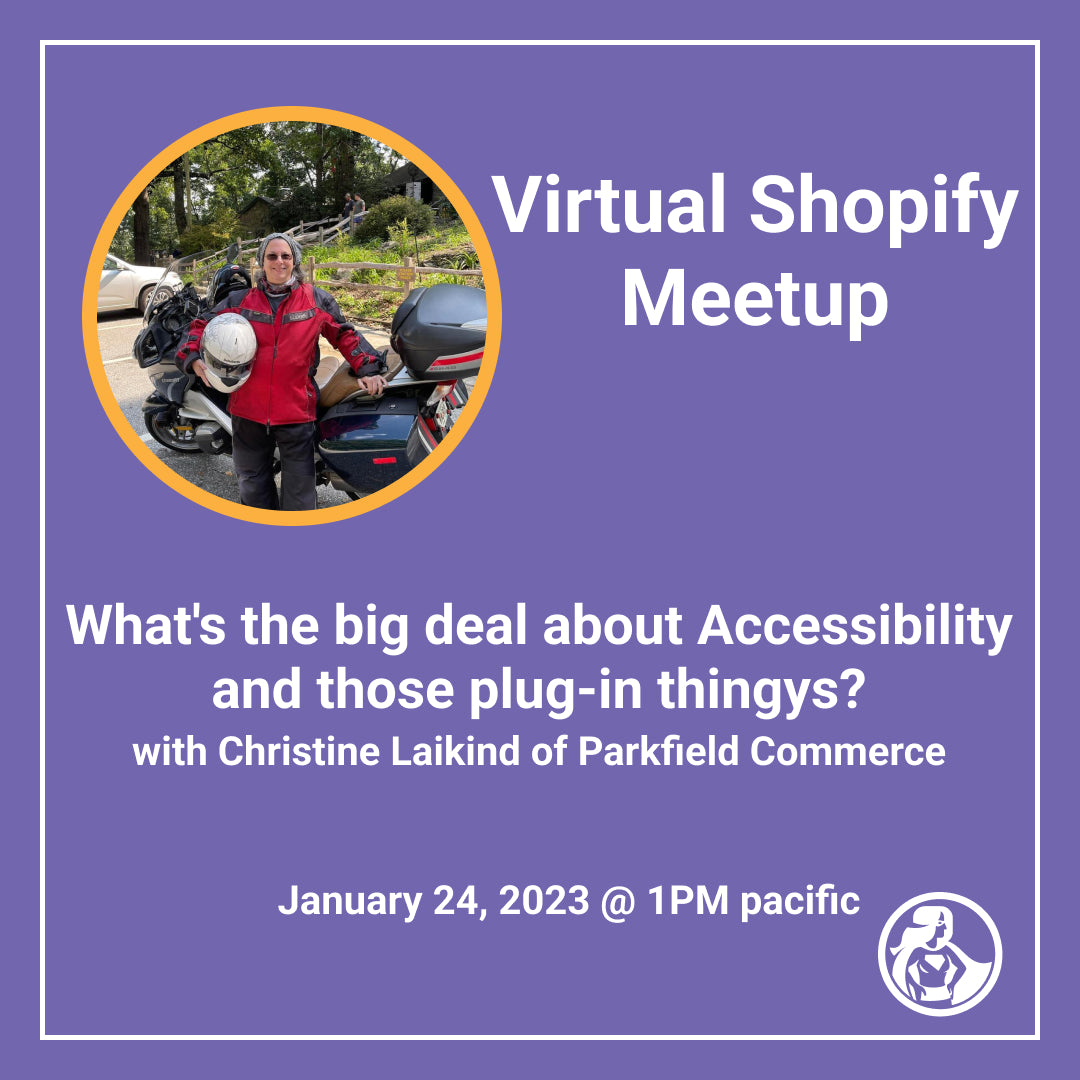 Virtual Shopify Meetup

What's the big deal about Accessibility and those plug-in thingys?
with Christine Laikind of Parkfield Commerce

January 24, 2023 @ 1PM pacific